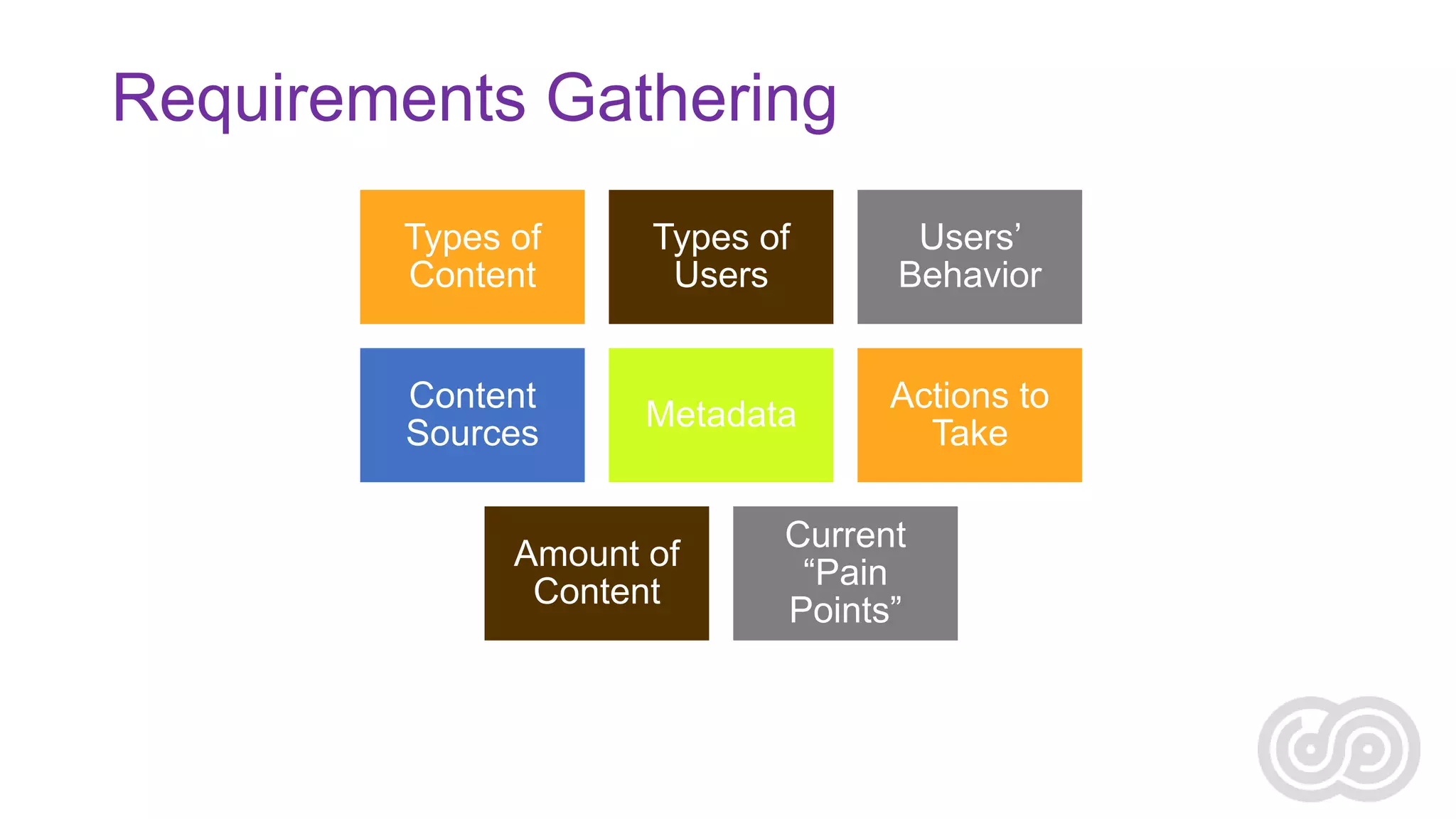 Requirements Gathering

Types of Content

Types of Users

Users’ Behavior

Content Sources

Metadata

Actions to Take

Amount of Content

Current “Pain Points”